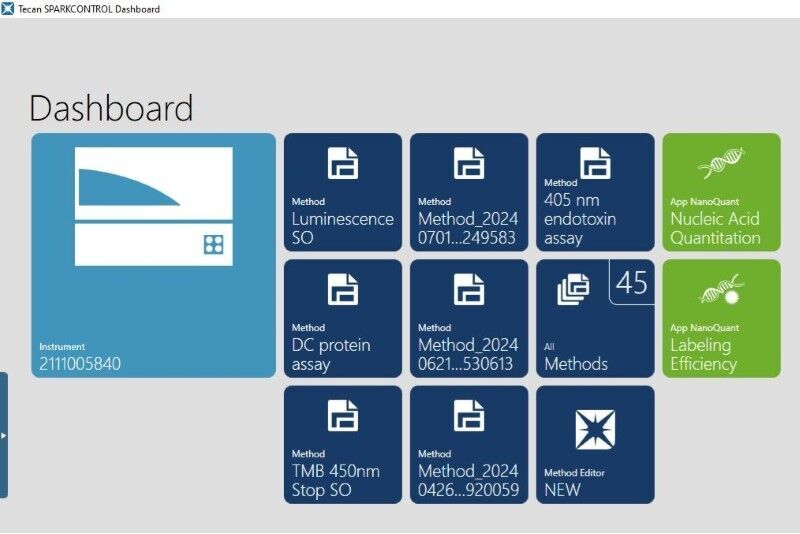 Tecan SPARKCONTROL Dashboard

Dashboard

Instrument
2111005840

Method
Luminescence SO

Method
Method_2024 0701...249583

Method
405 nm endotoxin assay

App NanoQuant
Nucleic Acid Quantitation

Method
DC protein assay

Method
Method_2024 0621...530613

45
All
Methods

App NanoQuant
Labeling Efficiency

Method
TMB 450nm Stop SO

Method
Method_2024 0426...920059

Method Editor
NEW